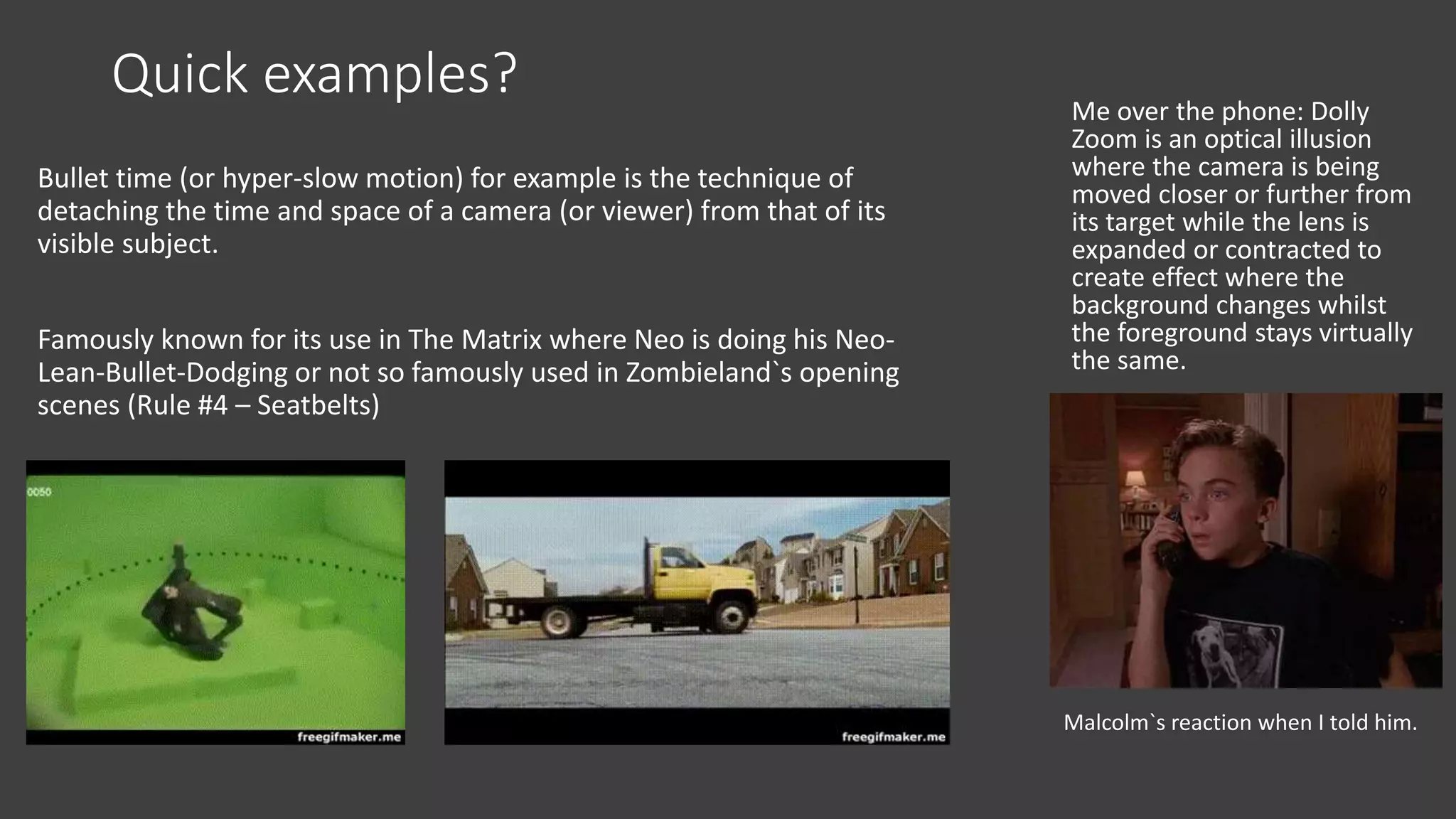 Quick examples?

Bullet time (or hyper-slow motion) for example is the technique of detaching the time and space of a camera (or viewer) from that of its visible subject.

Famously known for its use in The Matrix where Neo is doing his Neo-Lean-Bullet-Dodging or not so famously used in Zombieland`s opening scenes (Rule #4 – Seatbelts)

0050

freegifmaker.me

freegifmaker.me

Me over the phone: Dolly Zoom is an optical illusion where the camera is being moved closer or further from its target while the lens is expanded or contracted to create effect where the background changes whilst the foreground stays virtually the same.

Malcolm`s reaction when I told him.